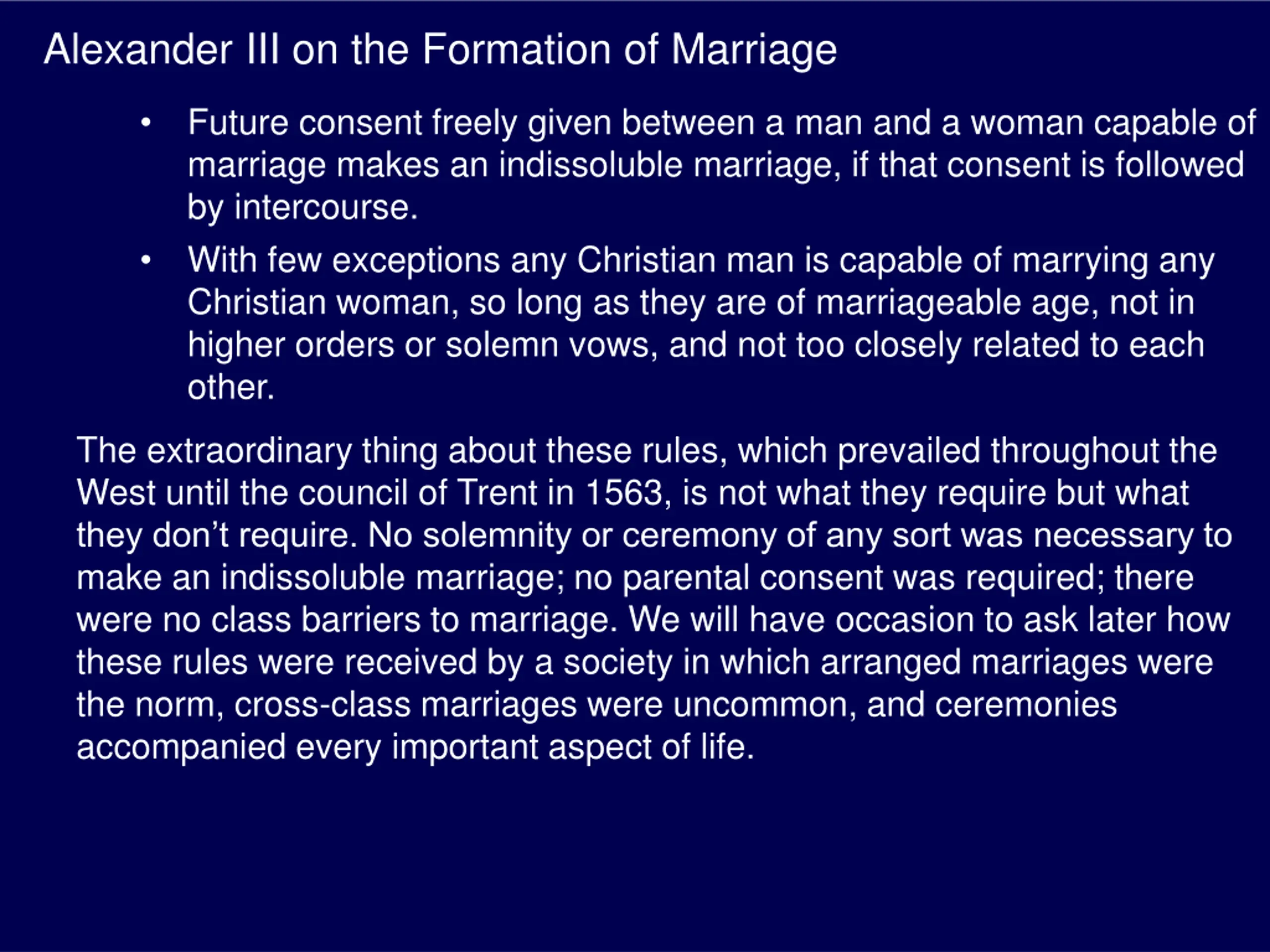 Alexander III on the Formation of Marriage

• Future consent freely given between a man and a woman capable of marriage makes an indissoluble marriage, if that consent is followed by intercourse.

• With few exceptions any Christian man is capable of marrying any Christian woman, so long as they are of marriageable age, not in higher orders or solemn vows, and not too closely related to each other.

The extraordinary thing about these rules, which prevailed throughout the West until the council of Trent in 1563, is not what they require but what they don’t require. No solemnity or ceremony of any sort was necessary to make an indissoluble marriage; no parental consent was required; there were no class barriers to marriage. We will have occasion to ask later how these rules were received by a society in which arranged marriages were the norm, cross-class marriages were uncommon, and ceremonies accompanied every important aspect of life.